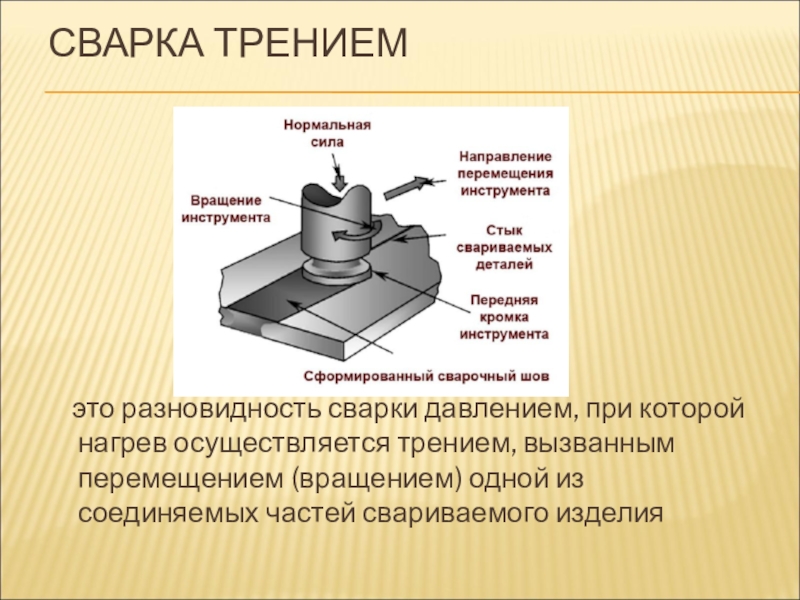 СВАРКА ТРЕНИЕМ

Нормальная сила

Направление перемещения инструмента

Вращение инструмента

Стык свариваемых деталей

Передняя кромка инструмента

Сформированный сварочный шов

это разновидность сварки давлением, при которой нагрев осуществляется трением, вызванным перемещением (вращением) одной из соединяемых частей свариваемого изделия